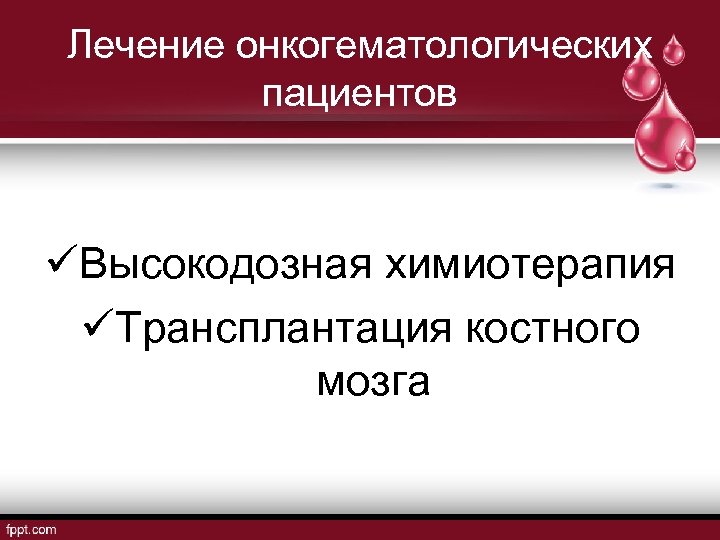 Лечение онкогематологических пациентов

✓Высокодозная химиотерапия

✓Трансплантация костного мозга

fppt.com